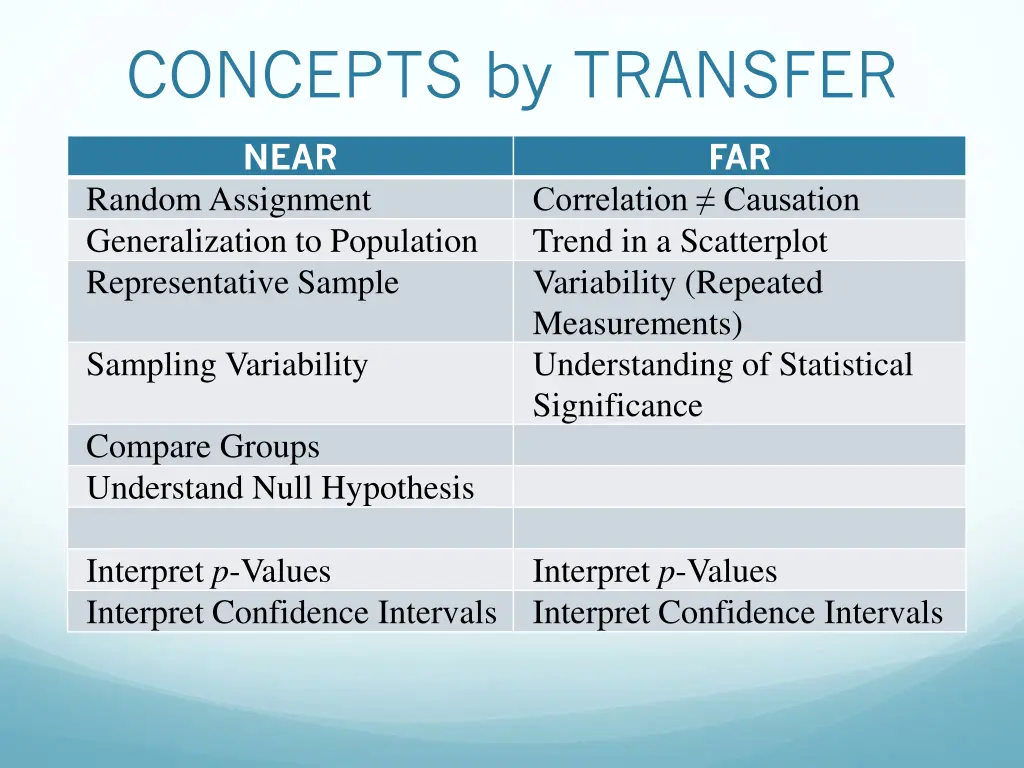 CONCEPTS by TRANSFER

| NEAR | FAR |
|---|---|
| Random Assignment | Correlation ≠ Causation |
| Generalization to Population | Trend in a Scatterplot |
| Representative Sample | Variability (Repeated Measurements) |
| Sampling Variability | Understanding of Statistical Significance |
| Compare Groups | |
| Understand Null Hypothesis | |
| | |
| Interpret $p$-Values | Interpret $p$-Values |
| Interpret Confidence Intervals | Interpret Confidence Intervals |